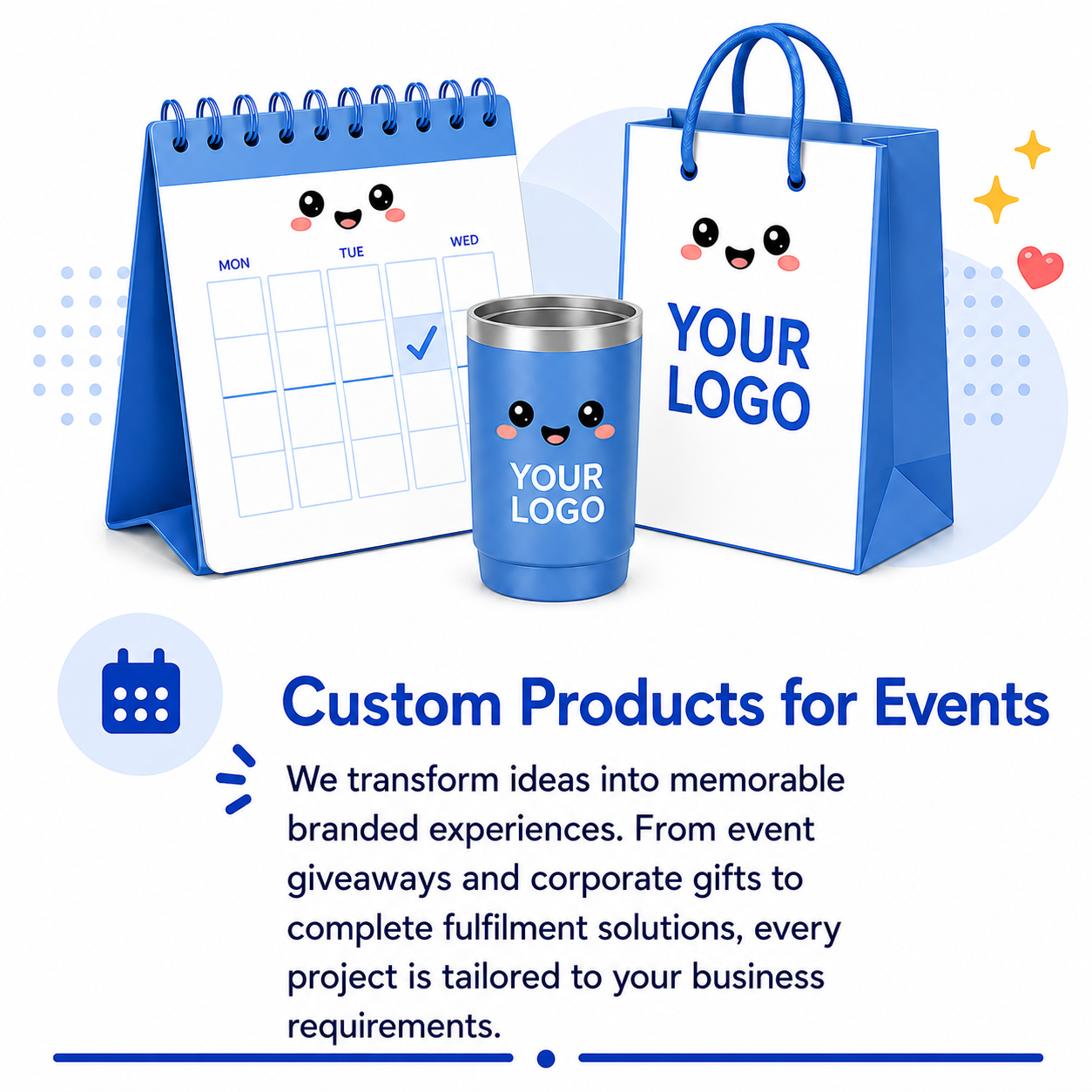 MON TUE WED

YOUR LOGO

YOUR LOGO

Custom Products for Events

We transform ideas into memorable branded experiences. From event giveaways and corporate gifts to complete fulfilment solutions, every project is tailored to your business requirements.